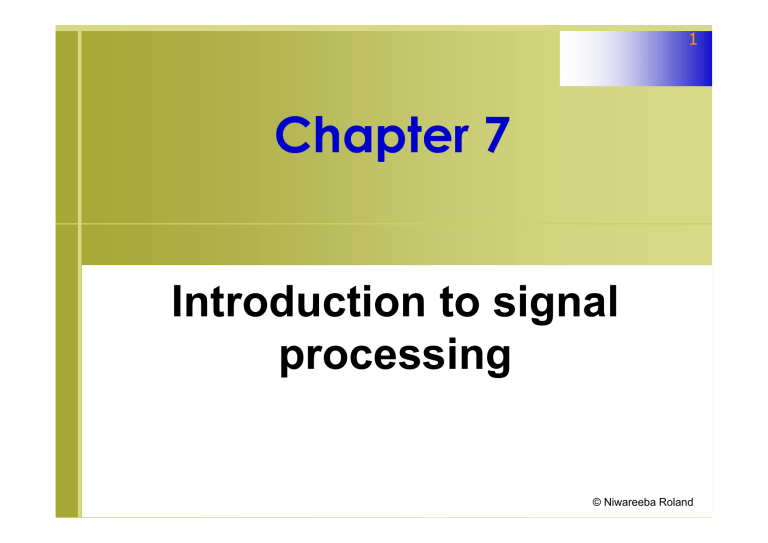 1

Chapter 7

Introduction to signal processing

© Niwareeba Roland